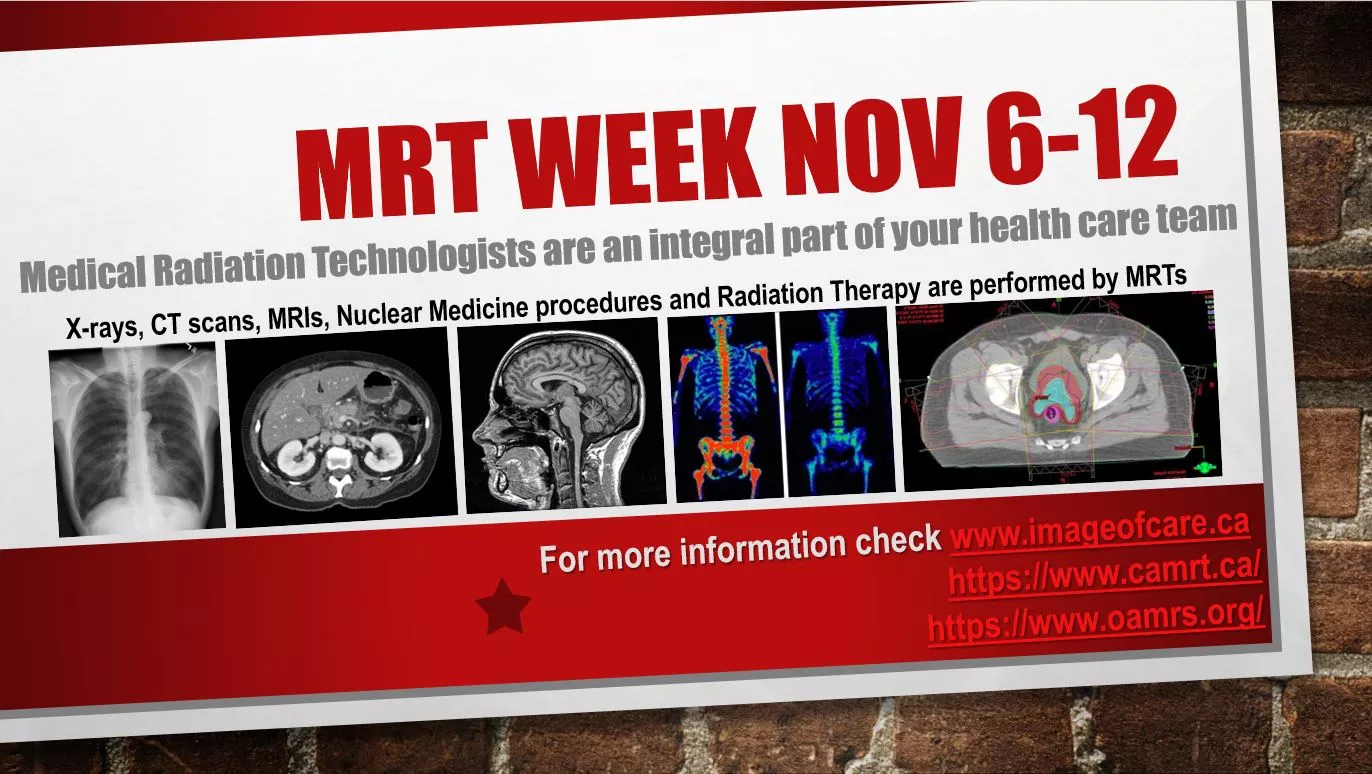 MRT WEEK NOV 6-12

Medical Radiation Technologists are an integral part of your health care team

X-rays, CT scans, MRIs, Nuclear Medicine procedures and Radiation Therapy are performed by MRTs

For more information check www.imageofcare.ca
https://www.camrt.ca/
https://www.oamrs.org/